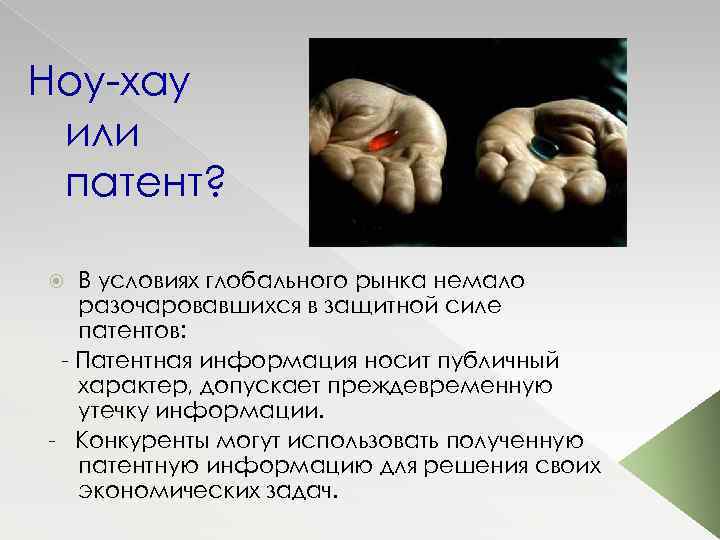 Ноу-хау или патент?

В условиях глобального рынка немало разочаровавшихся в защитной силе патентов:

- Патентная информация носит публичный характер, допускает преждевременную утечку информации.

- Конкуренты могут использовать полученную патентную информацию для решения своих экономических задач.